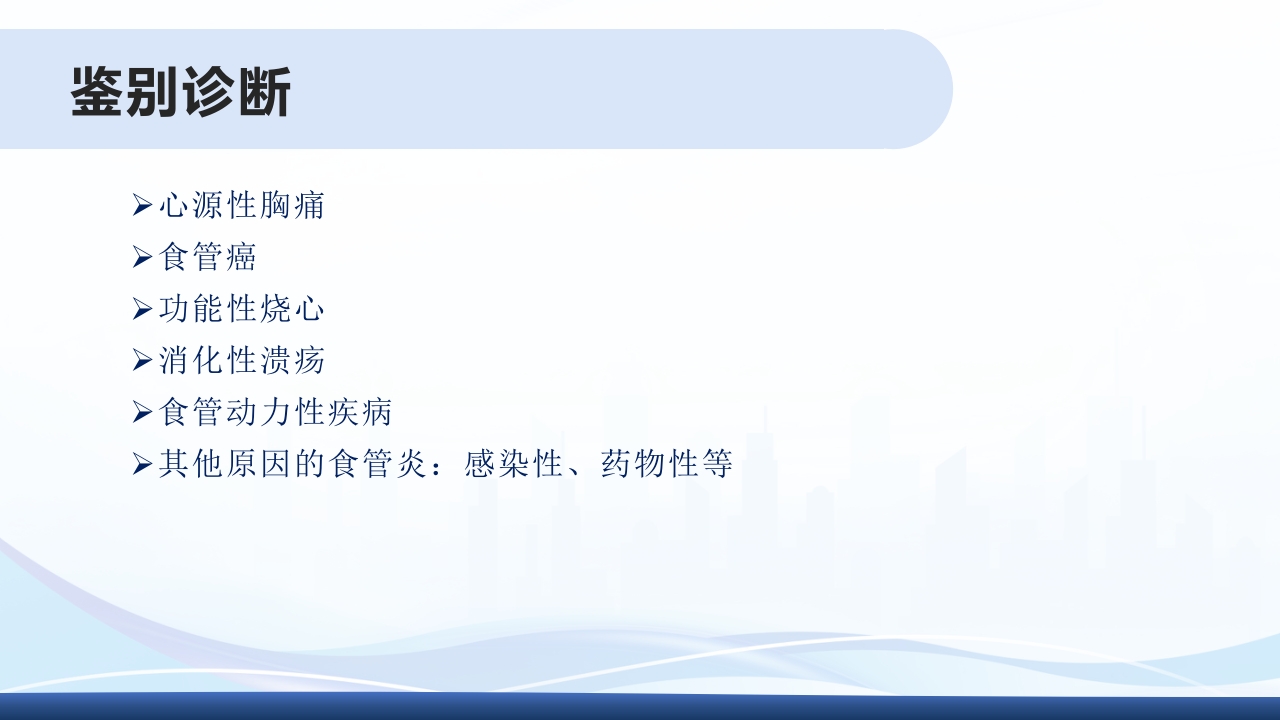 鉴别诊断

➢心源性胸痛
➢食管癌
➢功能性烧心
➢消化性溃疡
➢食管动力性疾病
➢其他原因的食管炎：感染性、药物性等